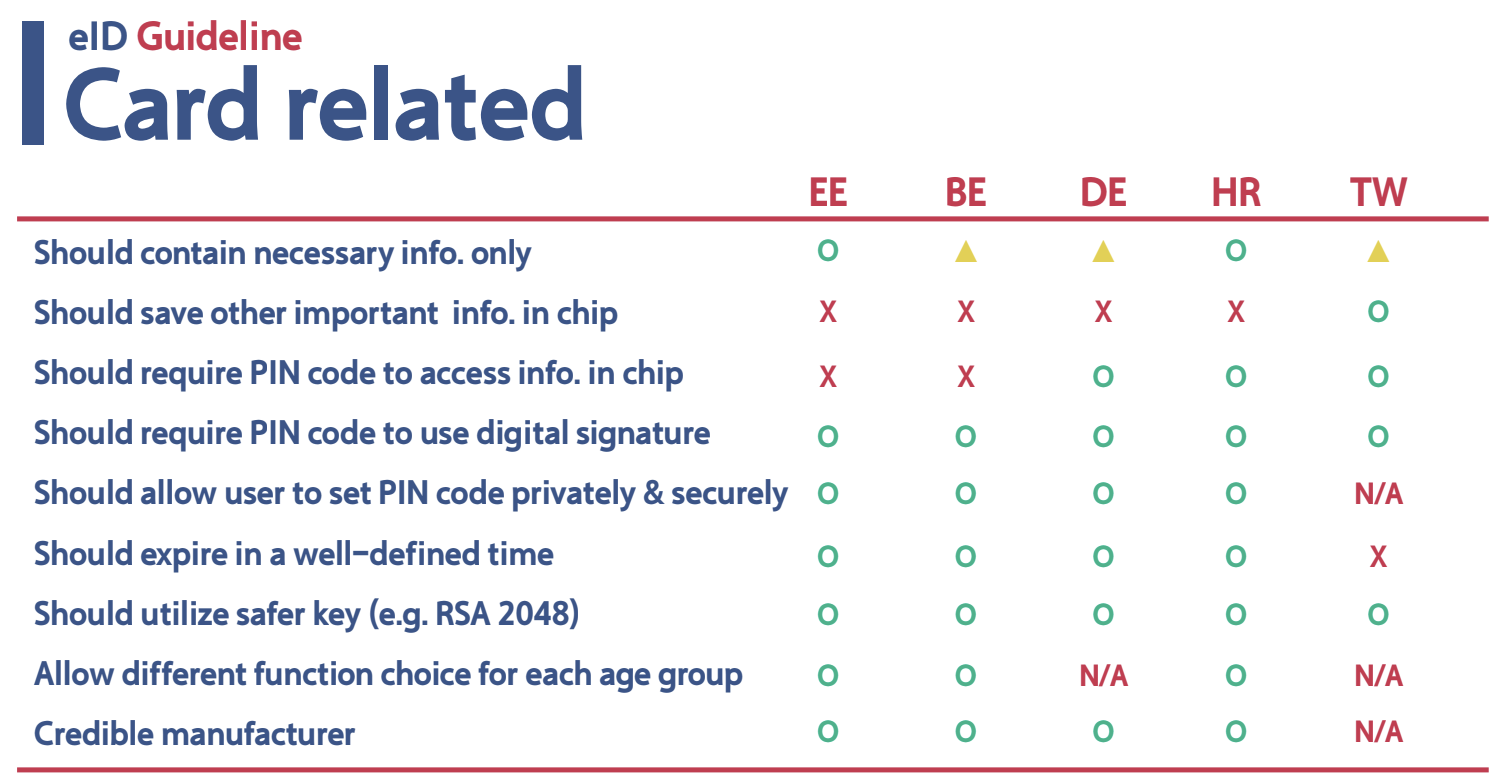 eID Guideline
Card related

| | EE | BE | DE | HR | TW |
|---|---|---|---|---|---|
| Should contain necessary info. only | O | ▲ | ▲ | O | ▲ |
| Should save other important info. in chip | X | X | X | X | O |
| Should require PIN code to access info. in chip | X | X | O | O | O |
| Should require PIN code to use digital signature | O | O | O | O | O |
| Should allow user to set PIN code privately & securely | O | O | O | O | N/A |
| Should expire in a well-defined time | O | O | O | O | X |
| Should utilize safer key (e.g. RSA 2048) | O | O | O | O | O |
| Allow different function choice for each age group | O | O | N/A | O | N/A |
| Credible manufacturer | O | O | O | O | N/A |